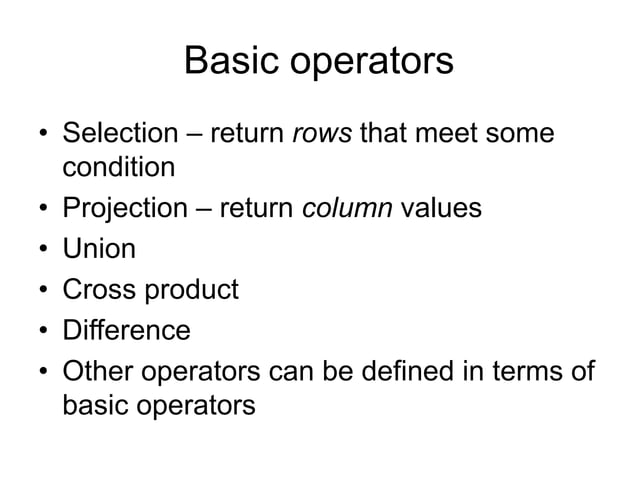 Basic operators

• Selection – return rows that meet some condition
• Projection – return column values
• Union
• Cross product
• Difference
• Other operators can be defined in terms of basic operators